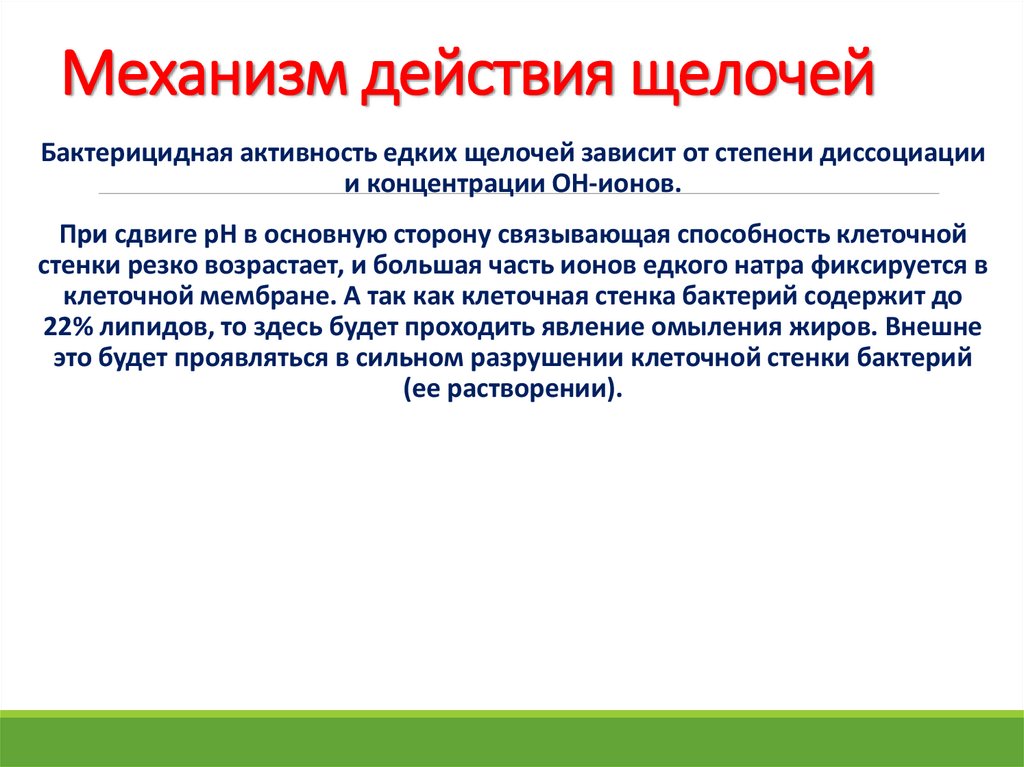 Механизм действия щелочей

Бактерицидная активность едких щелочей зависит от степени диссоциации и концентрации ОН-ионов.

При сдвиге рН в основную сторону связывающая способность клеточной стенки резко возрастает, и большая часть ионов едкого натра фиксируется в клеточной мембране. А так как клеточная стенка бактерий содержит до 22% липидов, то здесь будет проходить явление омыления жиров. Внешне это будет проявляться в сильном разрушении клеточной стенки бактерий (ее растворении).